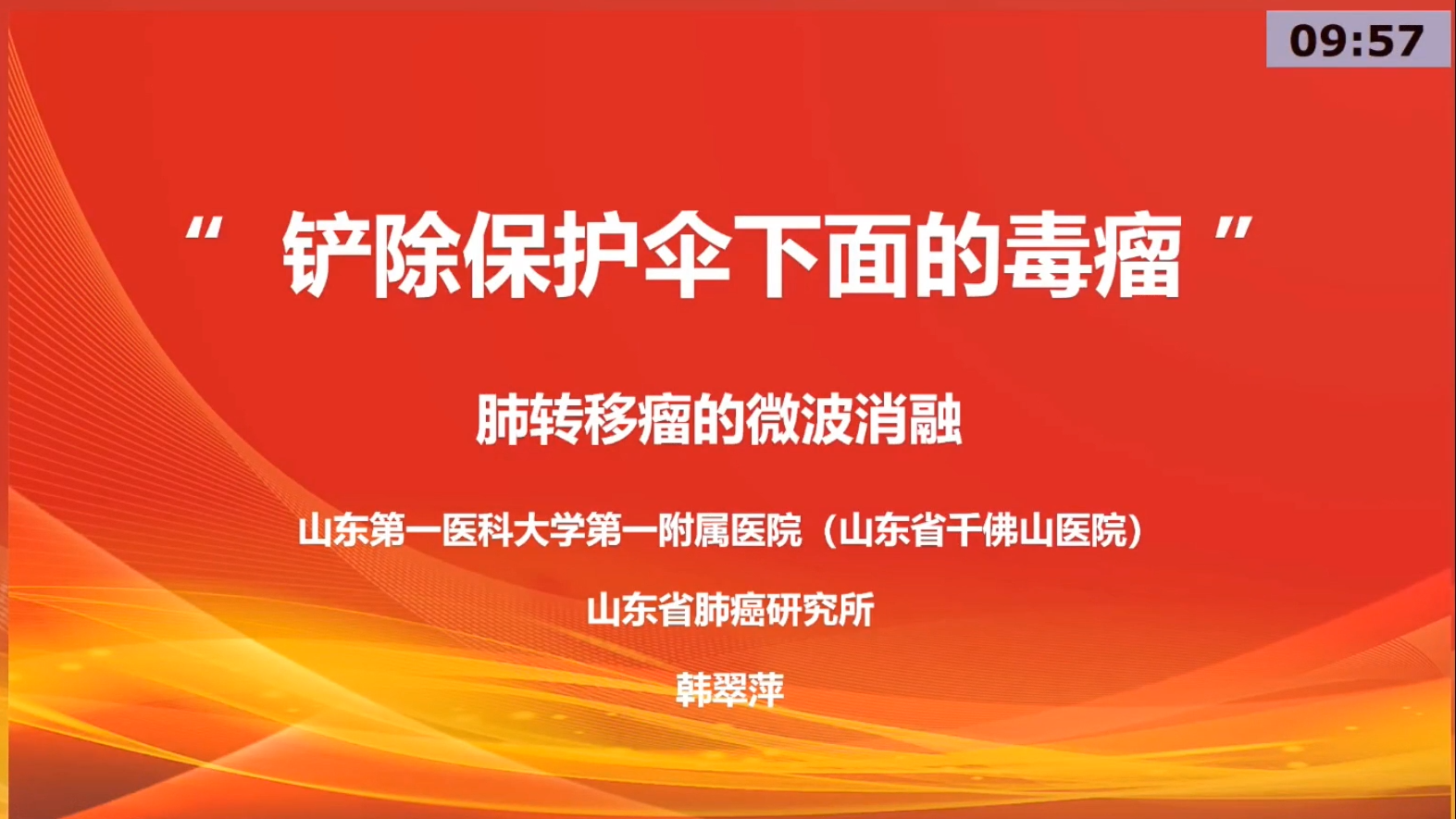 09:57

“ 铲除保护伞下面的毒瘤 ”

肺转移瘤的微波消融

山东第一医科大学第一附属医院（山东省千佛山医院）

山东省肺癌研究所

韩翠萍